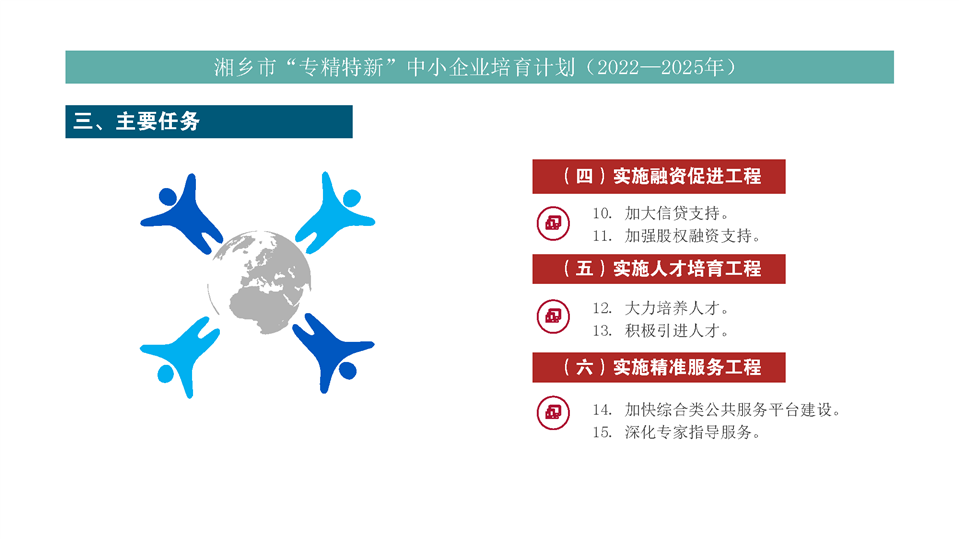 湘乡市“专精特新”中小企业培育计划（2022—2025年）

三、主要任务

（四）实施融资促进工程

10. 加大信贷支持。
11. 加强股权融资支持。

（五）实施人才培育工程

12. 大力培养人才。
13. 积极引进人才。

（六）实施精准服务工程

14. 加快综合类公共服务平台建设。
15. 深化专家指导服务。